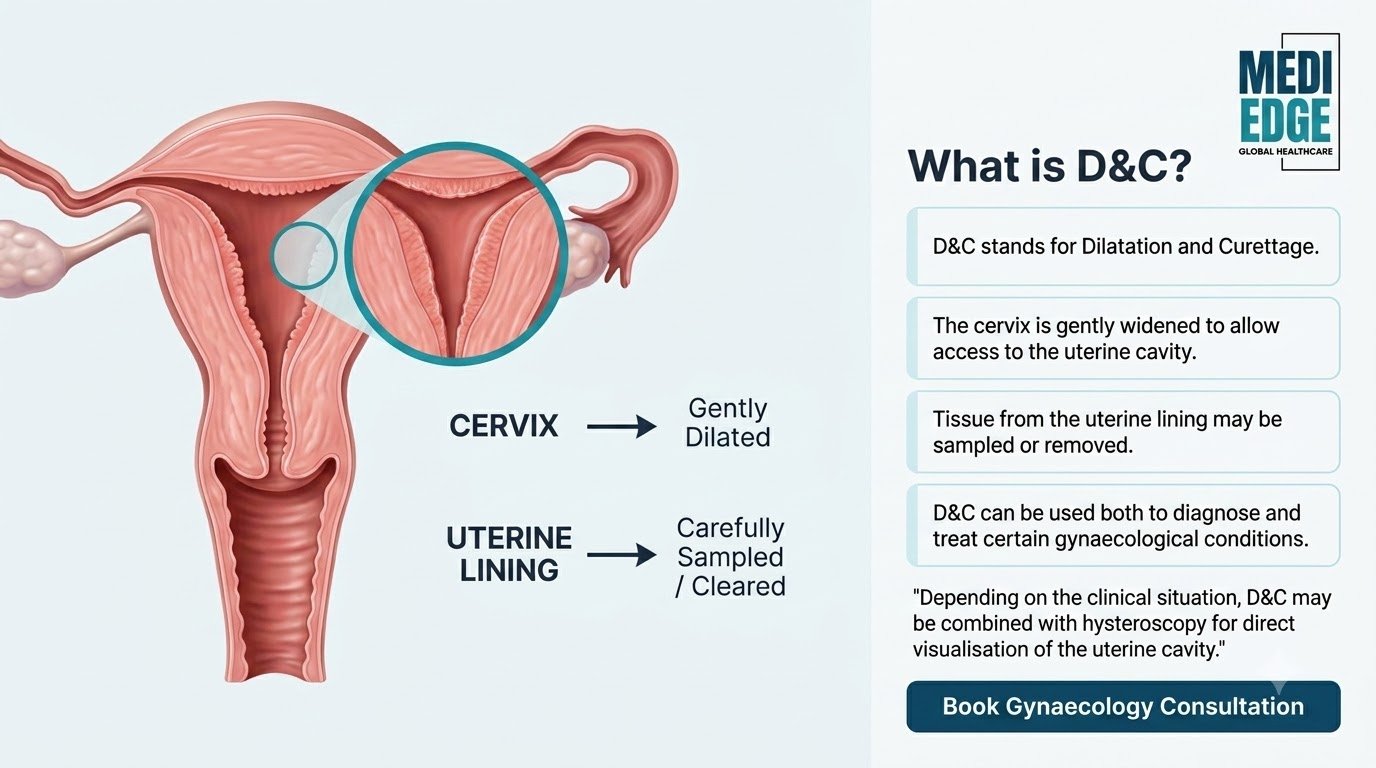 CERVIX → Gently Dilated

UTERINE LINING → Carefully Sampled / Cleared

MEDI EDGE
GLOBAL HEALTHCARE

What is D&C?

D&C stands for Dilatation and Curettage.

The cervix is gently widened to allow access to the uterine cavity.

Tissue from the uterine lining may be sampled or removed.

D&C can be used both to diagnose and treat certain gynaecological conditions.

"Depending on the clinical situation, D&C may be combined with hysteroscopy for direct visualisation of the uterine cavity."

Book Gynaecology Consultation